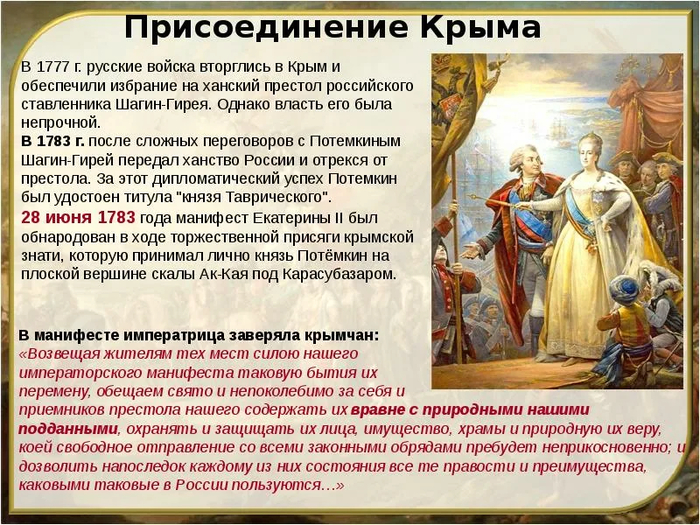 Присоединение Крыма

В 1777 г. русские войска вторглись в Крым и обеспечили избрание на ханский престол российского ставленника Шагин-Гирея. Однако власть его была непрочной.
В 1783 г. после сложных переговоров с Потемкиным Шагин-Гирей передал ханство России и отрекся от престола. За этот дипломатический успех Потемкин был удостоен титула "князя Таврического".
28 июня 1783 года манифест Екатерины II был обнародован в ходе торжественной присяги крымской знати, которую принимал лично князь Потёмкин на плоской вершине скалы Ак-Кая под Карасубазаром.

В манифесте императрица заверяла крымчан:
«Возвещая жителям тех мест силою нашего императорского манифеста таковую бытия их перемену, обещаем свято и непоколебимо за себя и приемников престола нашего содержать их вравне с природными нашими подданными, охранять и защищать их лица, имущество, храмы и природную их веру, коей свободное отправление со всеми законными обрядами пребудет неприкосновенно; и дозволить напоследок каждому из них состояния все те правости и преимущества, каковыми таковые в России пользуются…»